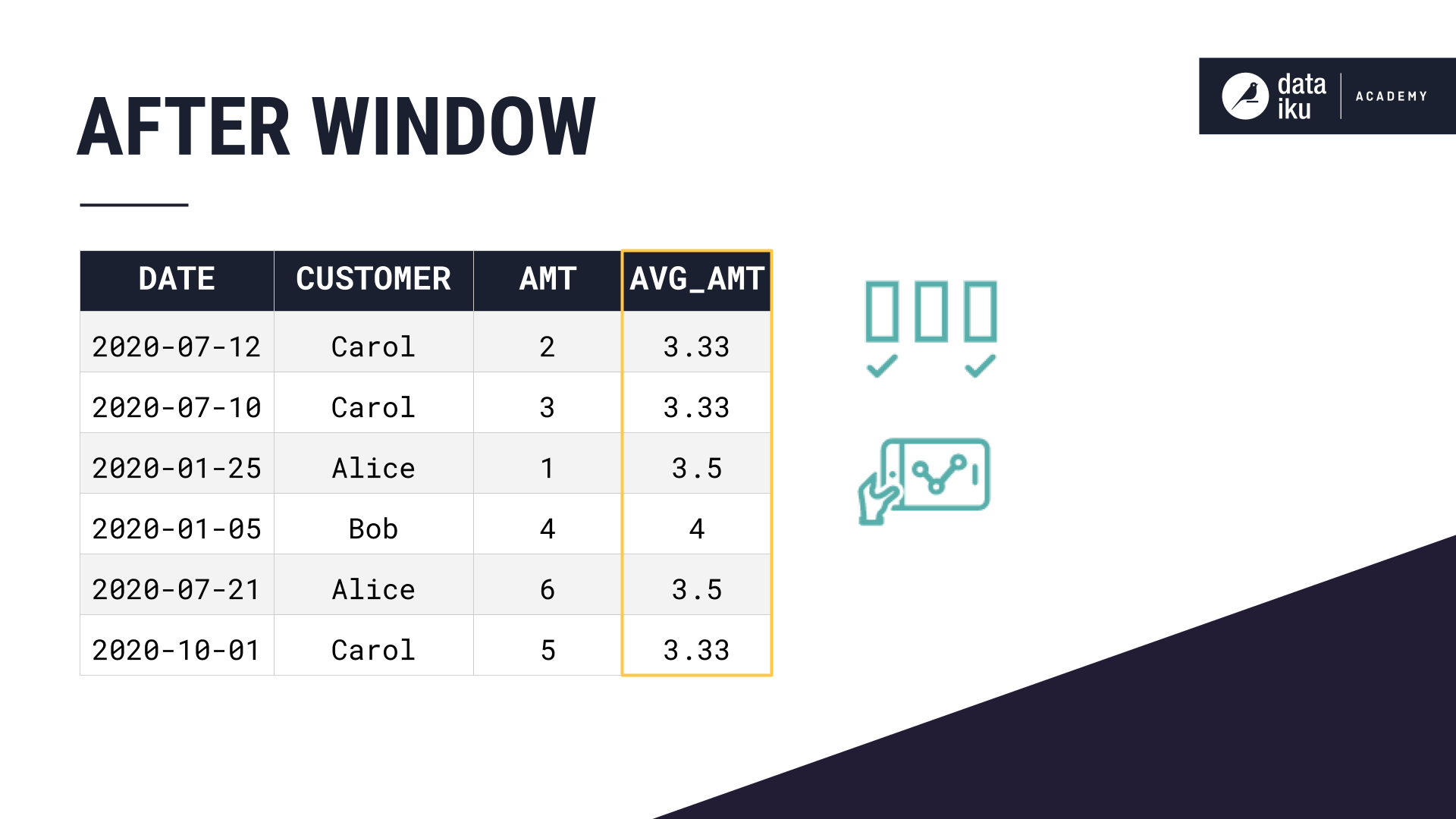 AFTER WINDOW

data iku ACADEMY

| DATE | CUSTOMER | AMT | AVG_AMT |
|---|---|---|---|
| 2020-07-12 | Carol | 2 | 3.33 |
| 2020-07-10 | Carol | 3 | 3.33 |
| 2020-01-25 | Alice | 1 | 3.5 |
| 2020-01-05 | Bob | 4 | 4 |
| 2020-07-21 | Alice | 6 | 3.5 |
| 2020-10-01 | Carol | 5 | 3.33 |